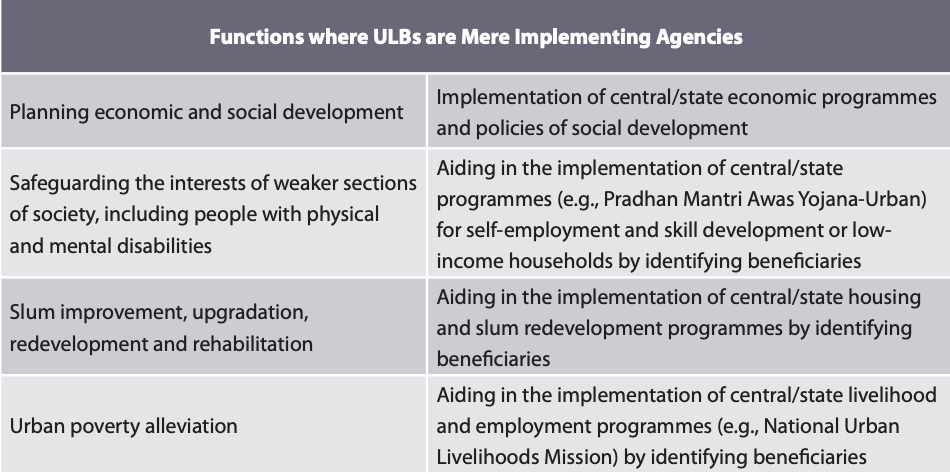 | Functions where ULBs are Mere Implementing Agencies | |
|---|---|
| Planning economic and social development | Implementation of central/state economic programmes and policies of social development |
| Safeguarding the interests of weaker sections of society, including people with physical and mental disabilities | Aiding in the implementation of central/state programmes (e.g., Pradhan Mantri Awas Yojana-Urban) for self-employment and skill development or low-income households by identifying beneficiaries |
| Slum improvement, upgradation, redevelopment and rehabilitation | Aiding in the implementation of central/state housing and slum redevelopment programmes by identifying beneficiaries |
| Urban poverty alleviation | Aiding in the implementation of central/state livelihood and employment programmes (e.g., National Urban Livelihoods Mission) by identifying beneficiaries |